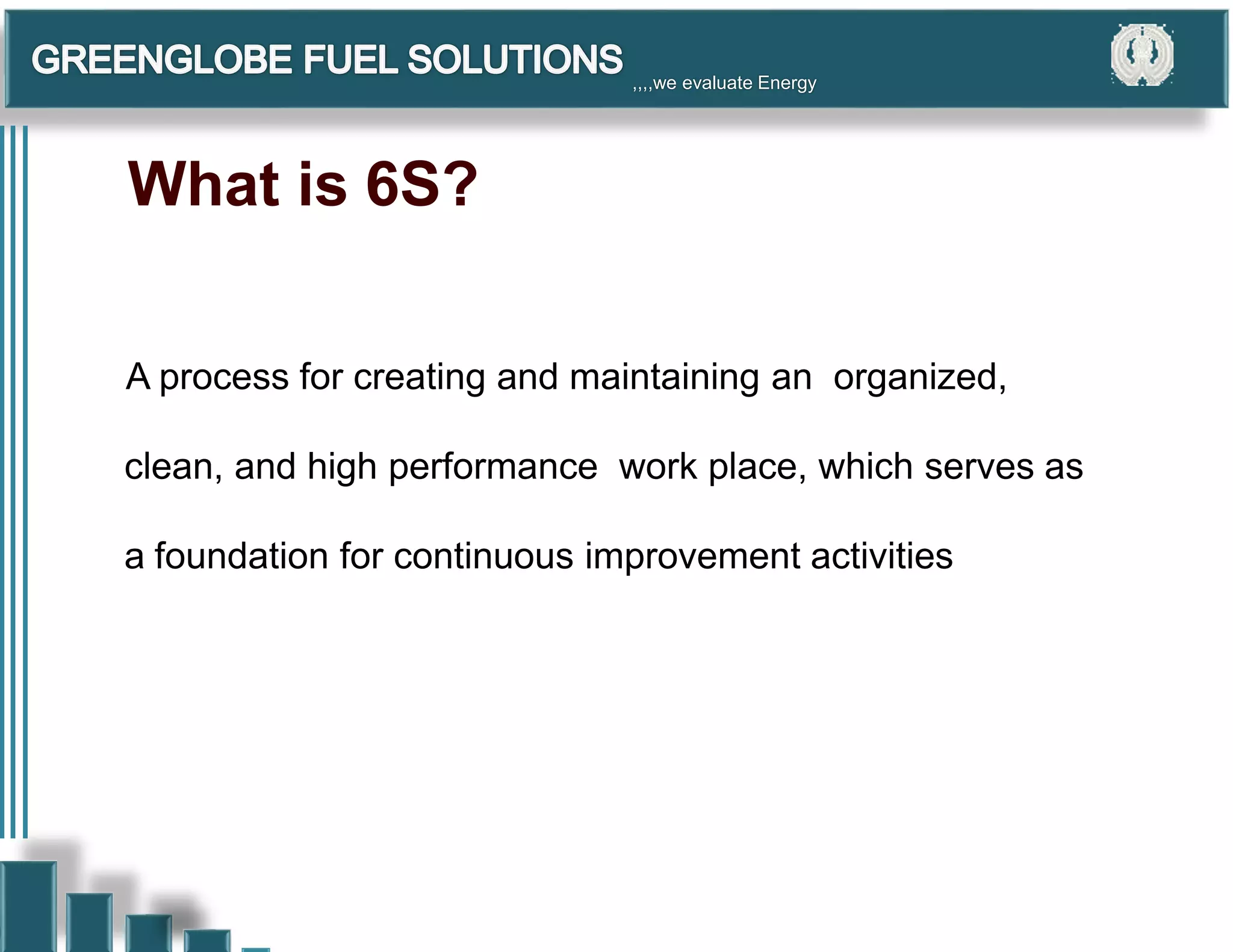 GREENGLOBE FUEL SOLUTIONS
,,,,we evaluate Energy

What is 6S?

A process for creating and maintaining an organized, clean, and high performance work place, which serves as a foundation for continuous improvement activities